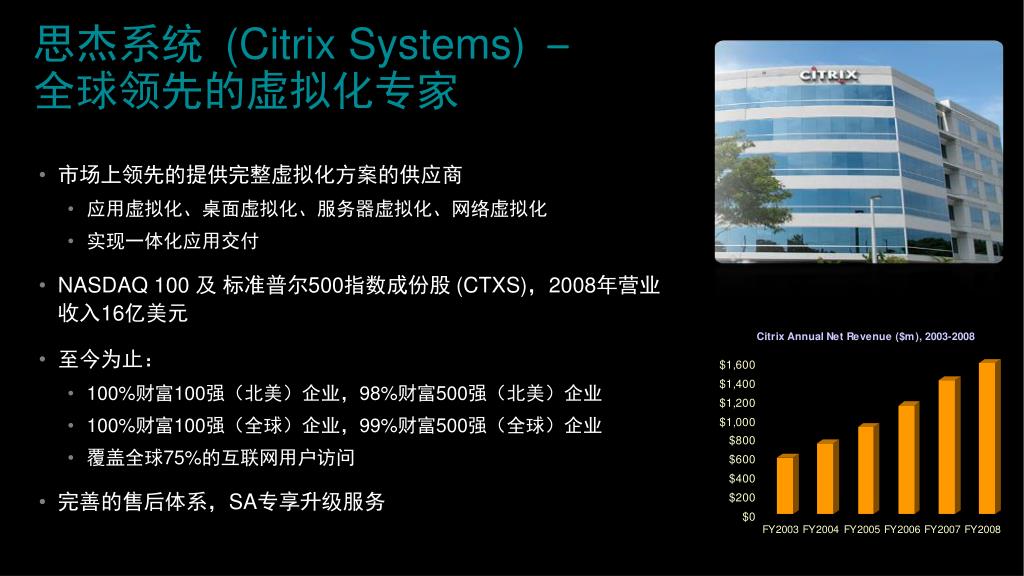 思杰系统 (Citrix Systems) – 全球领先的虚拟化专家

CITRIX

• 市场上领先的提供完整虚拟化方案的供应商
 • 应用虚拟化、桌面虚拟化、服务器虚拟化、网络虚拟化
 • 实现一体化应用交付
• NASDAQ 100 及 标准普尔500指数成份股 (CTXS)，2008年营业收入16亿美元
• 至今为止：
 • 100%财富100强（北美）企业，98%财富500强（北美）企业
 • 100%财富100强（全球）企业，99%财富500强（全球）企业
 • 覆盖全球75%的互联网用户访问
• 完善的售后体系，SA专享升级服务

Citrix Annual Net Revenue ($m), 2003-2008

$1,600
$1,400
$1,200
$1,000
$800
$600
$400
$200
$0

FY2003 FY2004 FY2005 FY2006 FY2007 FY2008